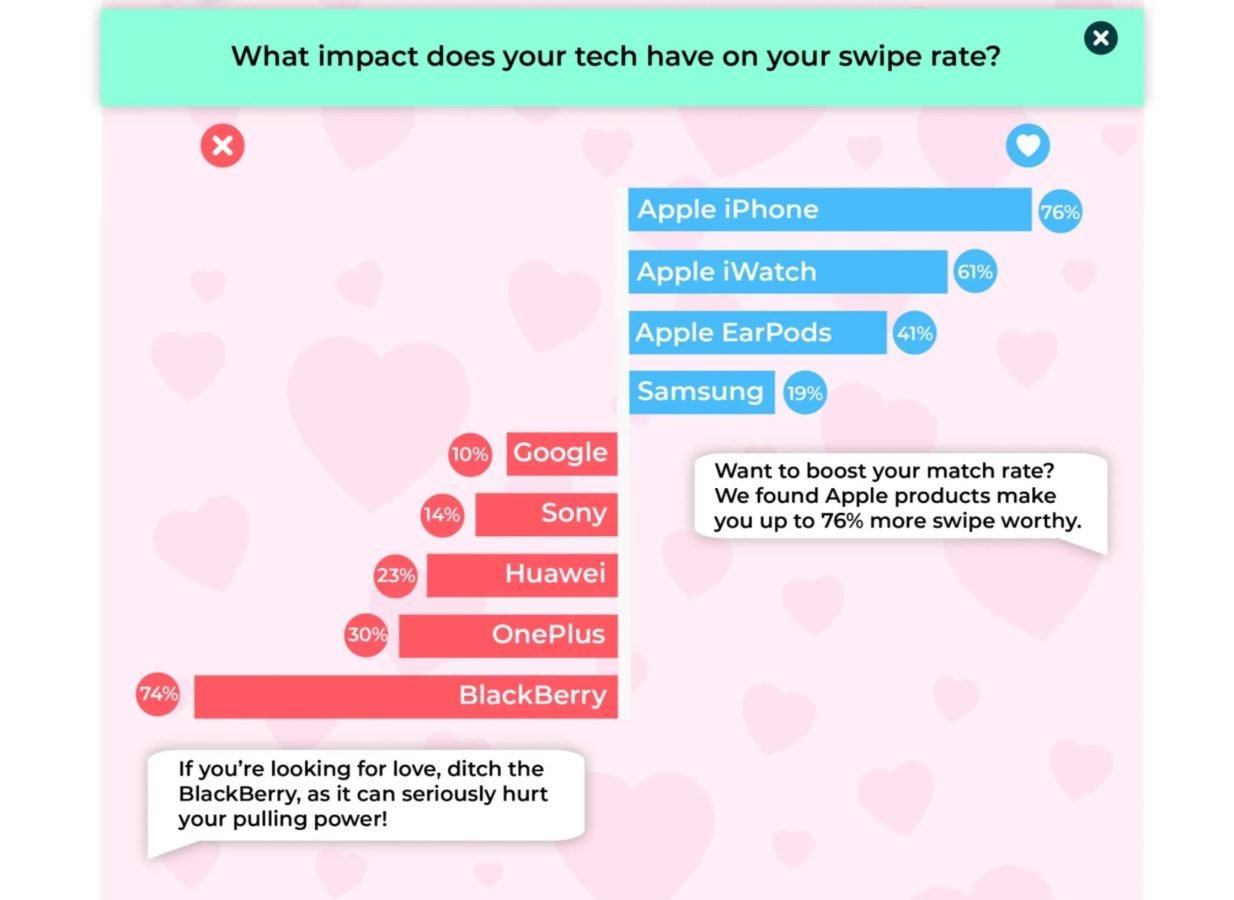 What impact does your tech have on your swipe rate?

Apple iPhone 76%
Apple iWatch 61%
Apple EarPods 41%
Samsung 19%

10% Google
14% Sony
23% Huawei
30% OnePlus
74% BlackBerry

Want to boost your match rate? We found Apple products make you up to 76% more swipe worthy.

If you're looking for love, ditch the BlackBerry, as it can seriously hurt your pulling power!